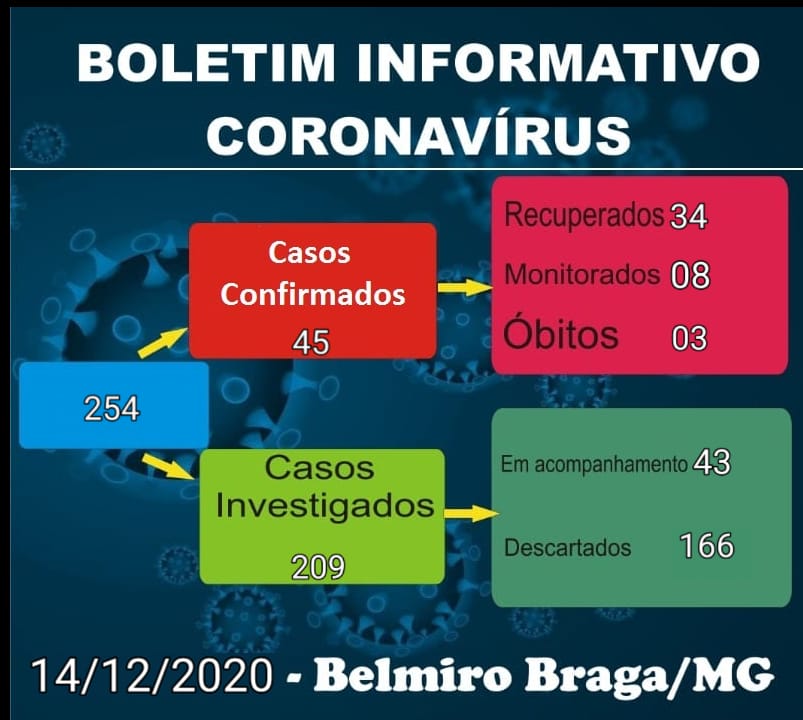 BOLETIM INFORMATIVO
CORONAVÍRUS

254

Casos Confirmados
45

Recuperados 34
Monitorados 08
Óbitos 03

Casos Investigados
209

Em acompanhamento 43
Descartados 166

14/12/2020 - Belmiro Braga/MG